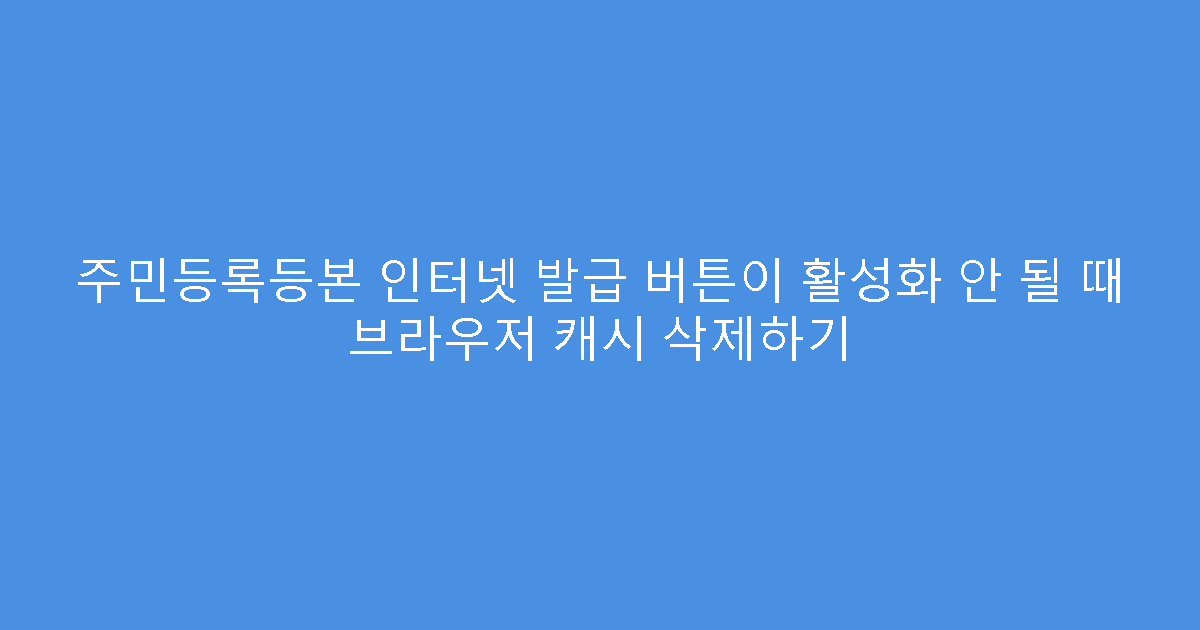 주민등록등본 인터넷 발급 버튼이 활성화 안 될 때 브라우저 캐시 삭제하기